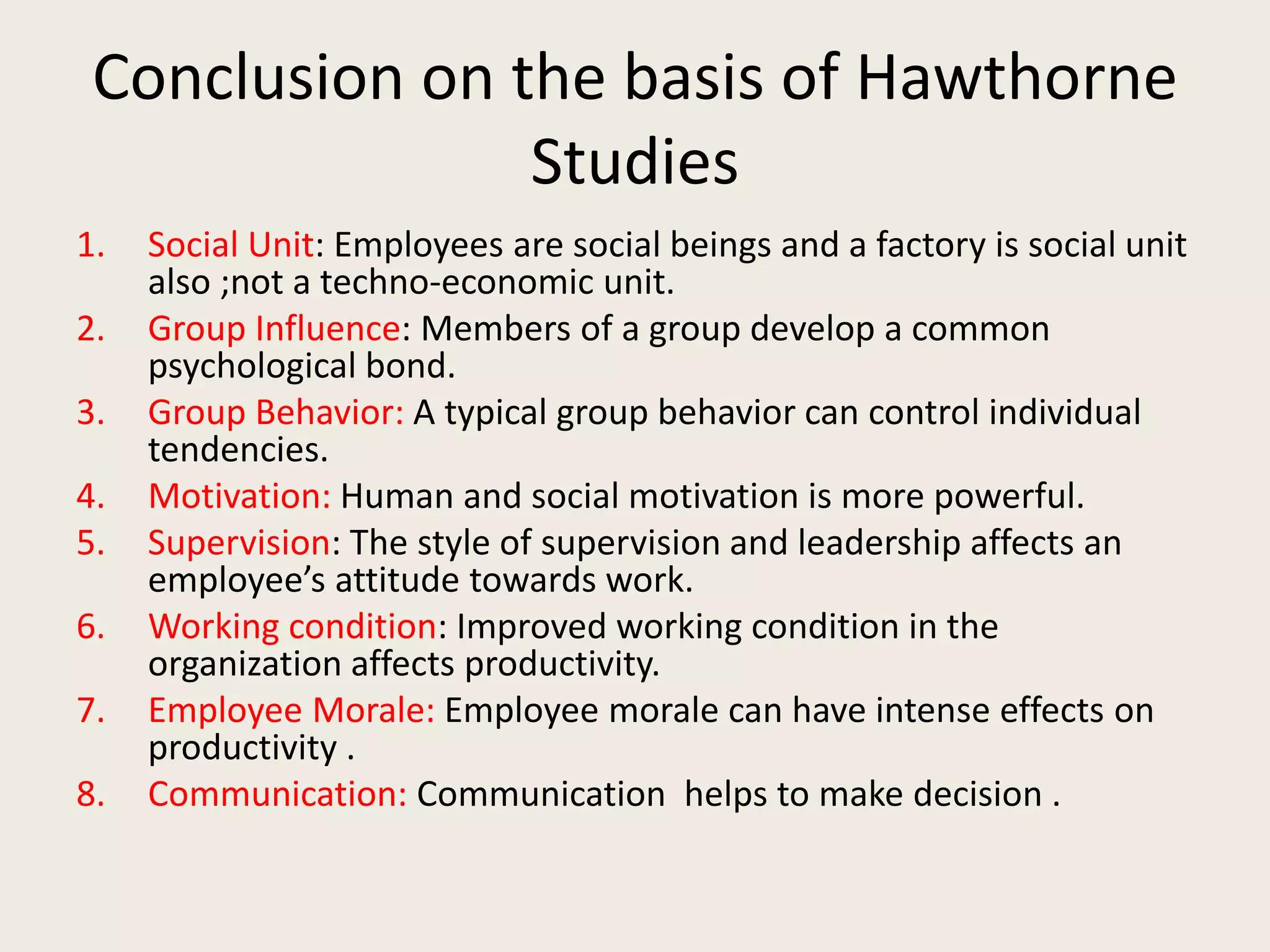 Conclusion on the basis of Hawthorne Studies

1. Social Unit: Employees are social beings and a factory is social unit also ;not a techno-economic unit.
2. Group Influence: Members of a group develop a common psychological bond.
3. Group Behavior: A typical group behavior can control individual tendencies.
4. Motivation: Human and social motivation is more powerful.
5. Supervision: The style of supervision and leadership affects an employee's attitude towards work.
6. Working condition: Improved working condition in the organization affects productivity.
7. Employee Morale: Employee morale can have intense effects on productivity .
8. Communication: Communication helps to make decision .